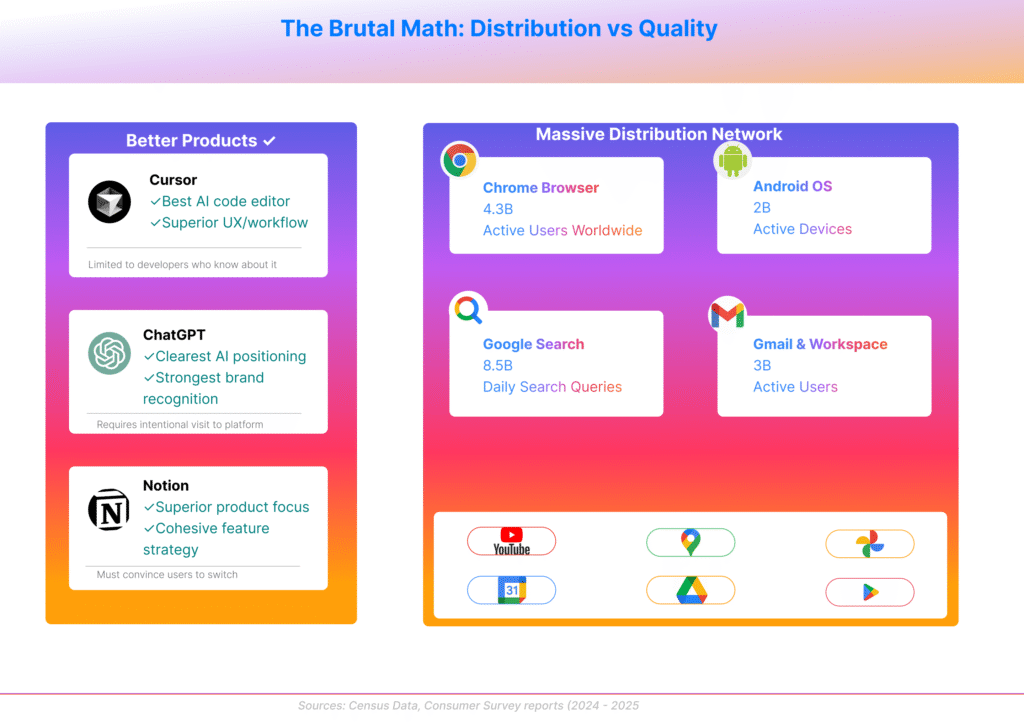 The Brutal Math: Distribution vs Quality

Better Products ✓

Cursor
✓Best AI code editor
✓Superior UX/workflow

Limited to developers who know about it

ChatGPT
✓Clearest AI positioning
✓Strongest brand recognition

Requires intentional visit to platform

Notion
✓Superior product focus
✓Cohesive feature strategy

Must convince users to switch

Massive Distribution Network

Chrome Browser
4.3B
Active Users Worldwide

Android OS
2B
Active Devices

Google Search
8.5B
Daily Search Queries

Gmail & Workspace
3B
Active Users

YouTube

31

Sources: Census Data, Consumer Survey reports (2024 - 2025